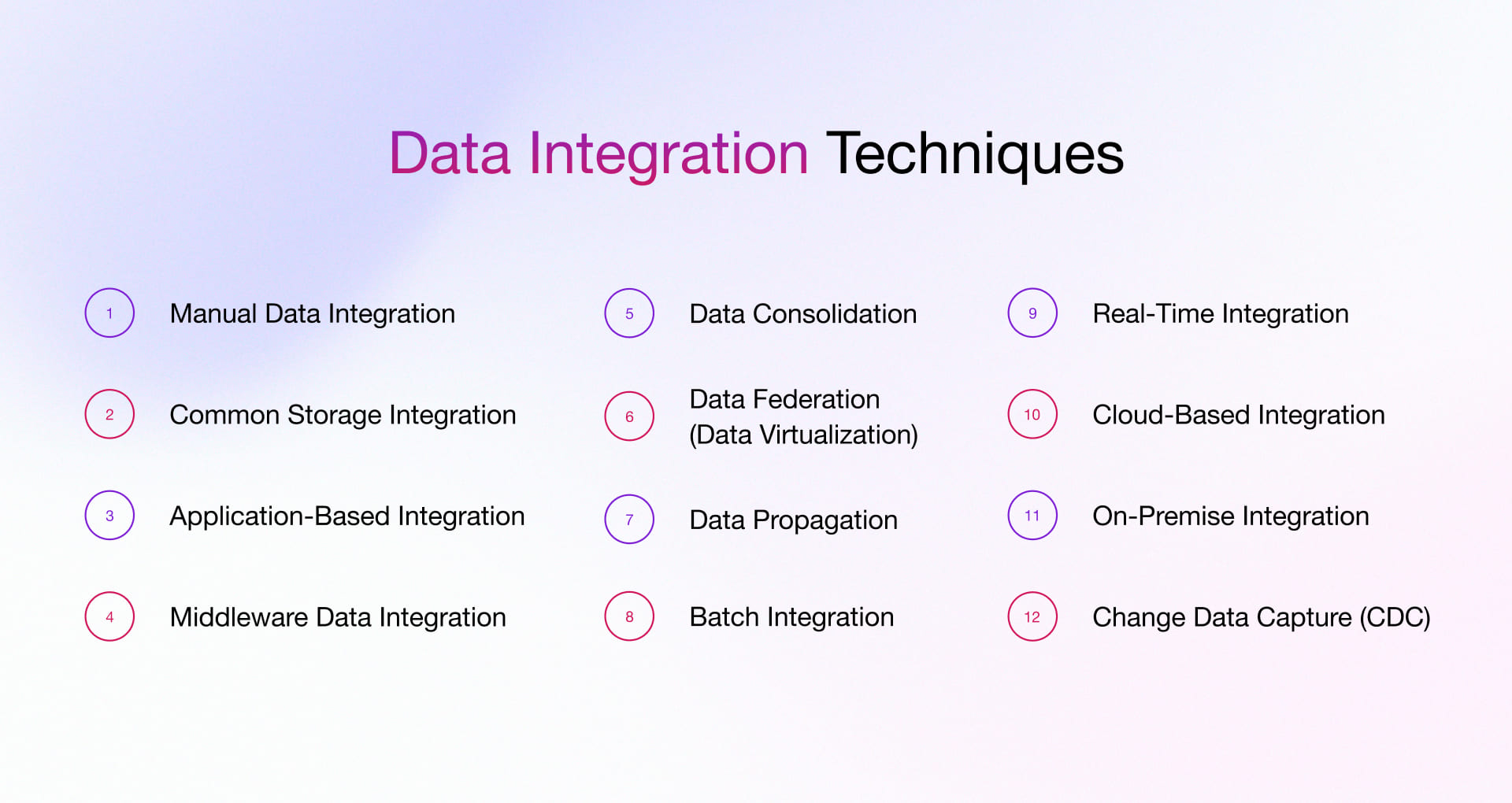 Data Integration Techniques

1 Manual Data Integration

2 Common Storage Integration

3 Application-Based Integration

4 Middleware Data Integration

5 Data Consolidation

6 Data Federation (Data Virtualization)

7 Data Propagation

8 Batch Integration

9 Real-Time Integration

10 Cloud-Based Integration

11 On-Premise Integration

12 Change Data Capture (CDC)